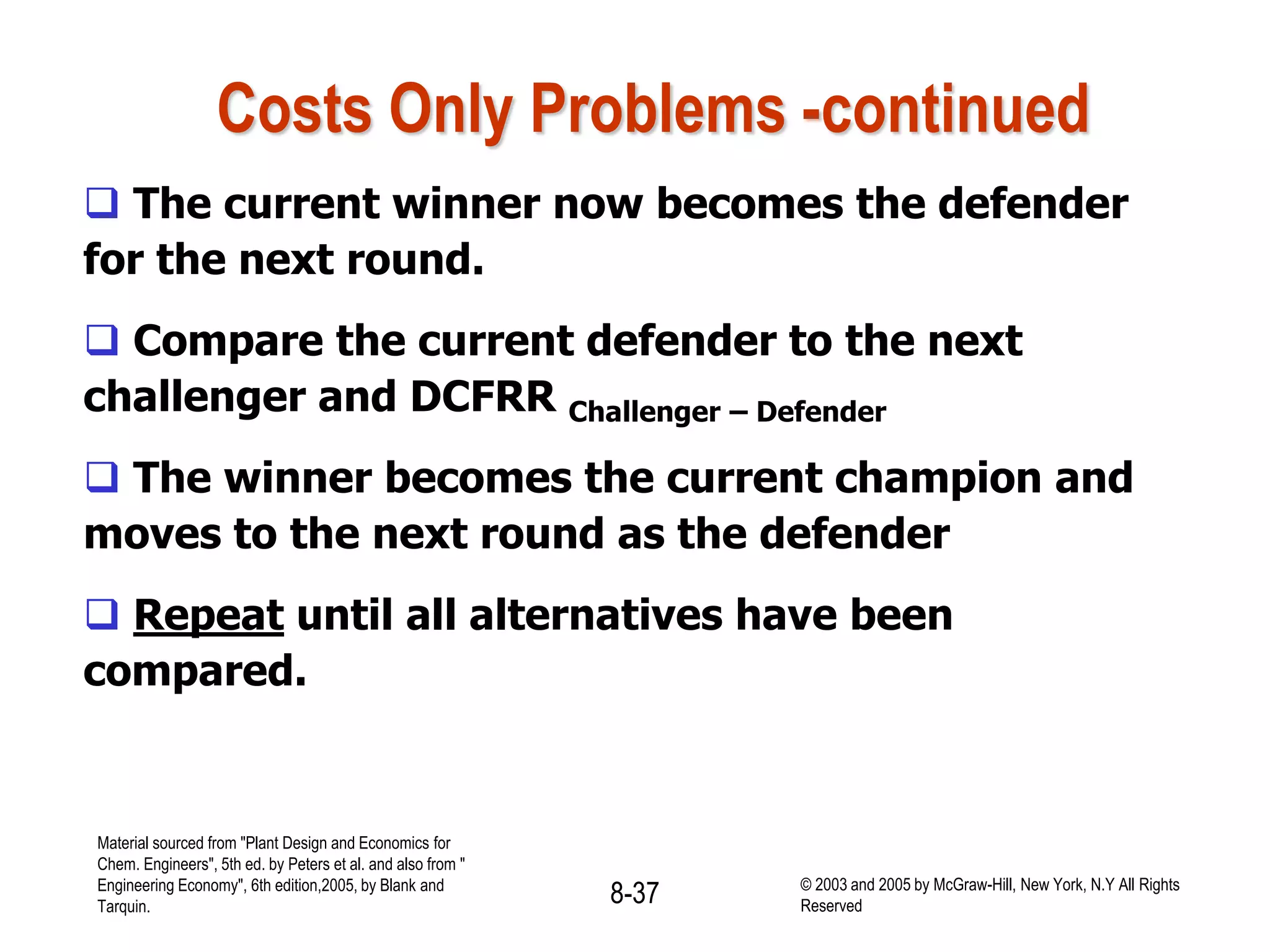 Costs Only Problems -continued

❑ The current winner now becomes the defender for the next round.

❑ Compare the current defender to the next challenger and DCFRR $_{\text{Challenger – Defender}}$

❑ The winner becomes the current champion and moves to the next round as the defender

❑ Repeat until all alternatives have been compared.

Material sourced from "Plant Design and Economics for Chem. Engineers", 5th ed. by Peters et al. and also from " Engineering Economy", 6th edition,2005, by Blank and Tarquin.

8-37

© 2003 and 2005 by McGraw-Hill, New York, N.Y All Rights Reserved